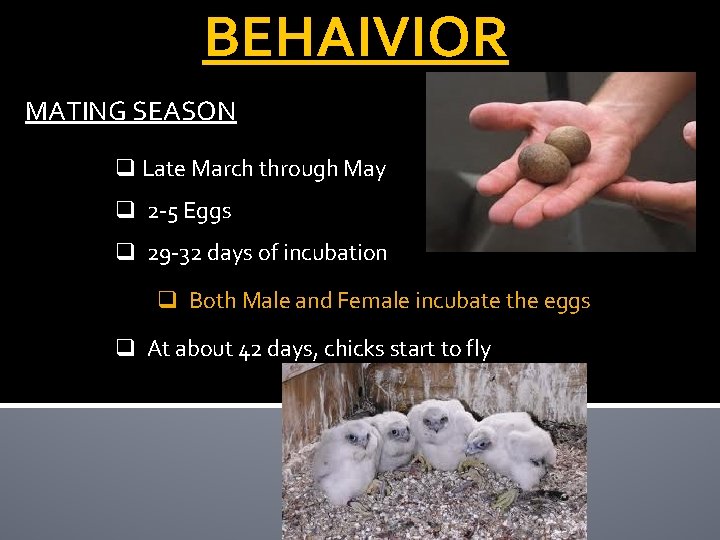 BEHAIVIOR

MATING SEASON

❑ Late March through May

❑ 2-5 Eggs

❑ 29-32 days of incubation

❑ Both Male and Female incubate the eggs

❑ At about 42 days, chicks start to fly